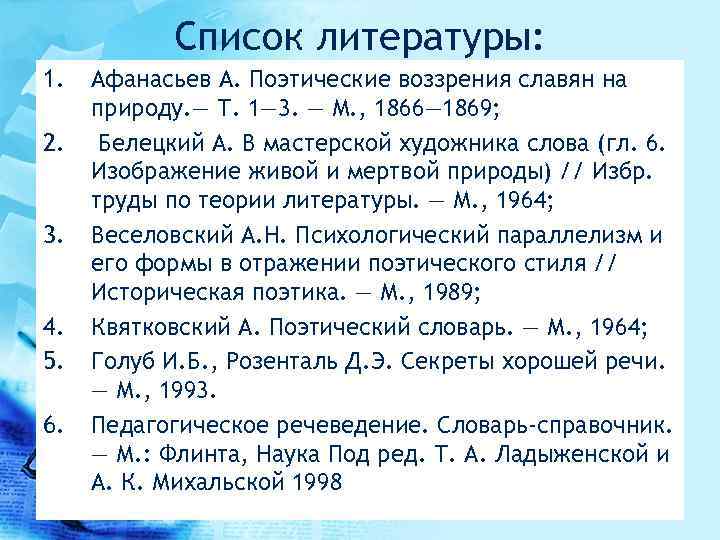 Список литературы:

1. Афанасьев А. Поэтические воззрения славян на природу.— Т. 1—3. — М., 1866—1869;

2. Белецкий А. В мастерской художника слова (гл. 6. Изображение живой и мертвой природы) // Избр. труды по теории литературы. — М., 1964;

3. Веселовский А.Н. Психологический параллелизм и его формы в отражении поэтического стиля // Историческая поэтика. — М., 1989;

4. Квятковский А. Поэтический словарь. — М., 1964;

5. Голуб И.Б., Розенталь Д.Э. Секреты хорошей речи. — М., 1993.

6. Педагогическое речеведение. Словарь-справочник. — М.: Флинта, Наука Под ред. Т. А. Ладыженской и А. К. Михальской 1998